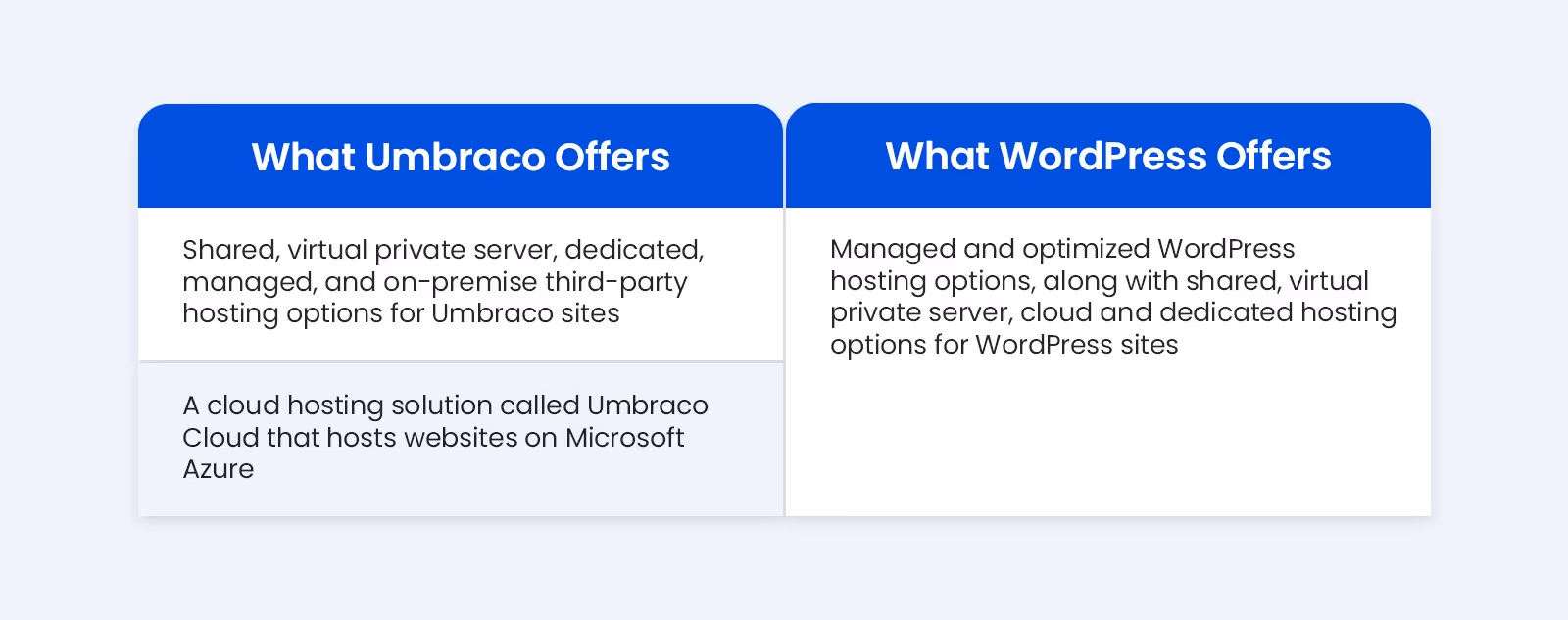 | What Umbraco Offers | What WordPress Offers |
|---|---|
| Shared, virtual private server, dedicated, managed, and on-premise third-party hosting options for Umbraco sites | Managed and optimized WordPress hosting options, along with shared, virtual private server, cloud and dedicated hosting options for WordPress sites |
| A cloud hosting solution called Umbraco Cloud that hosts websites on Microsoft Azure | |